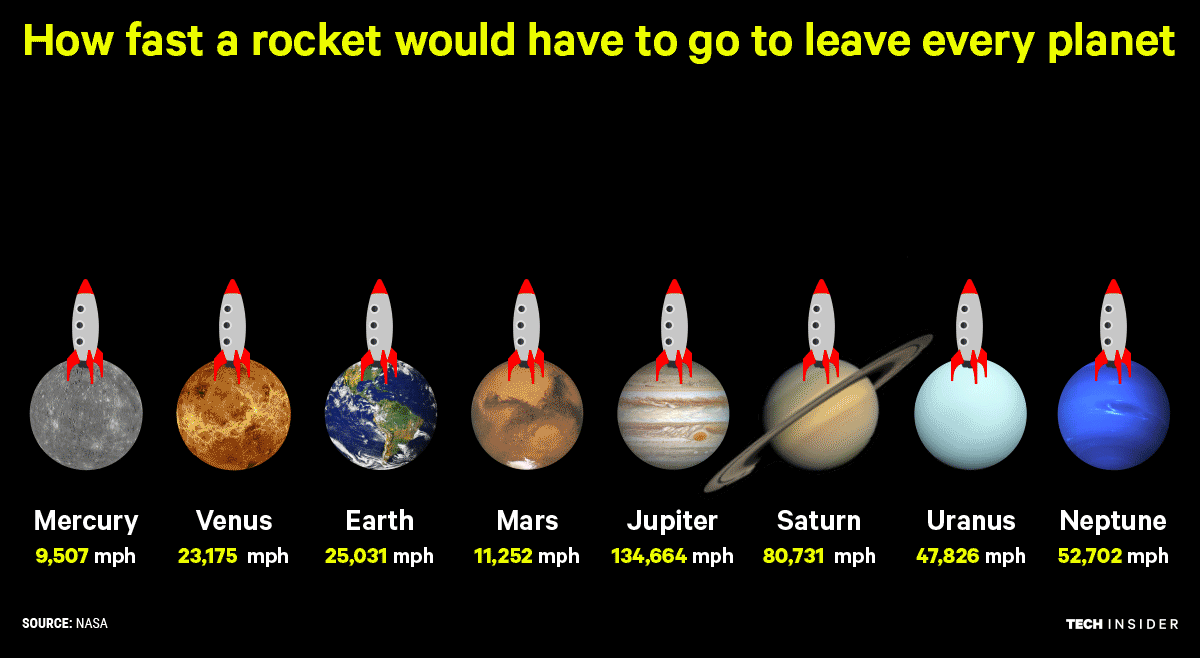 How fast a rocket would have to go to leave every planet

Mercury
9,507 mph

Venus
23,175 mph

Earth
25,031 mph

Mars
11,252 mph

Jupiter
134,664 mph

Saturn
80,731 mph

Uranus
47,826 mph

Neptune
52,702 mph

SOURCE: NASA

TECH INSIDER